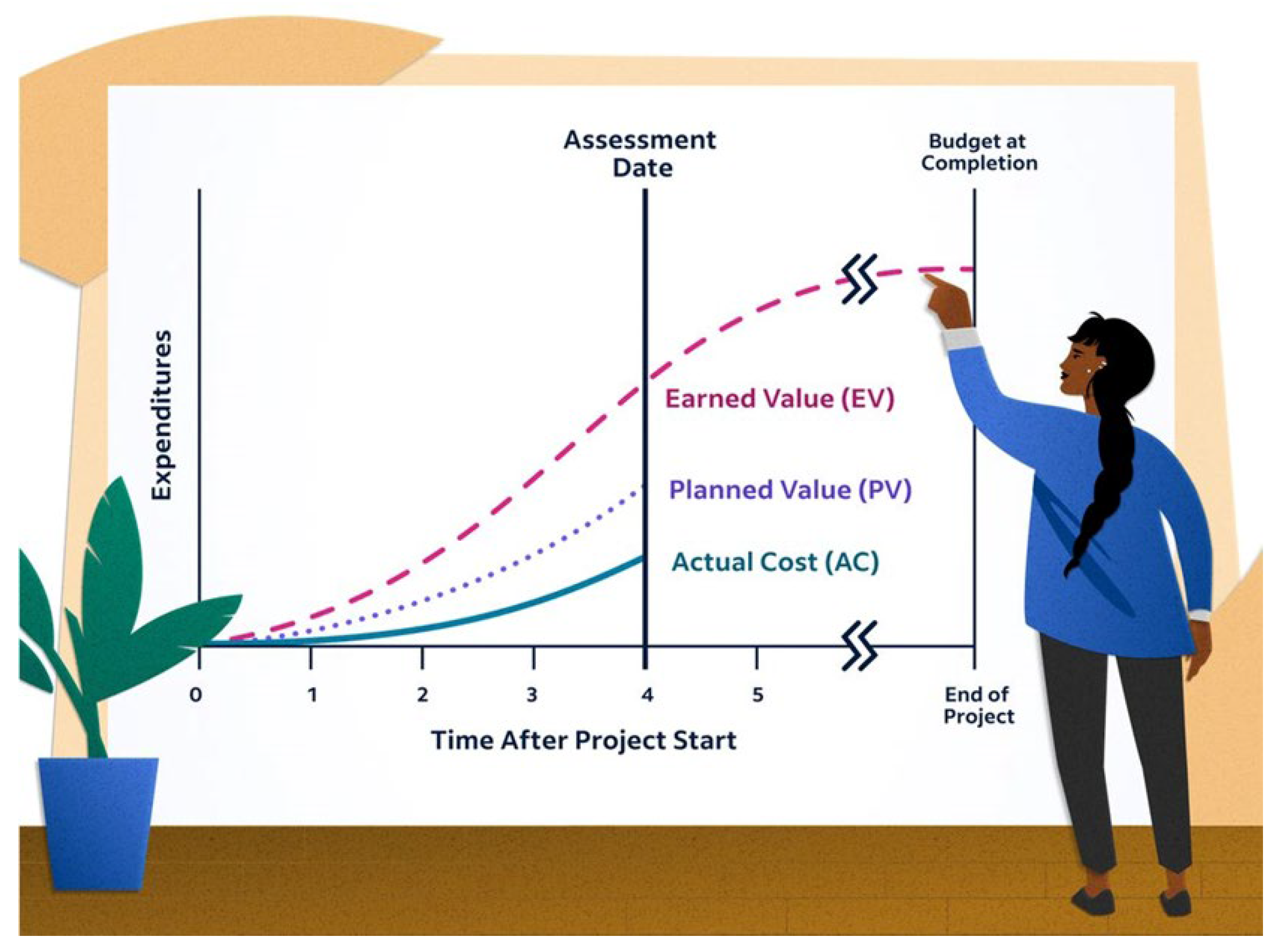 Assessment Date

Budget at Completion

Expenditures

Earned Value (EV)

Planned Value (PV)

Actual Cost (AC)

0 1 2 3 4 5

End of Project

Time After Project Start